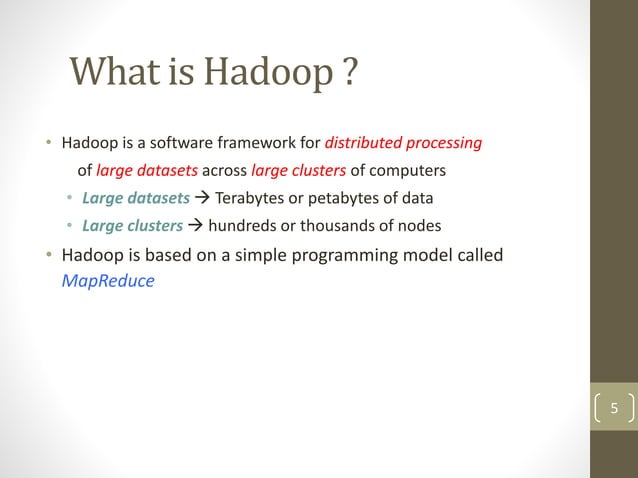 What is Hadoop ?

• Hadoop is a software framework for distributed processing of large datasets across large clusters of computers

• Large datasets → Terabytes or petabytes of data

• Large clusters → hundreds or thousands of nodes

• Hadoop is based on a simple programming model called MapReduce

5